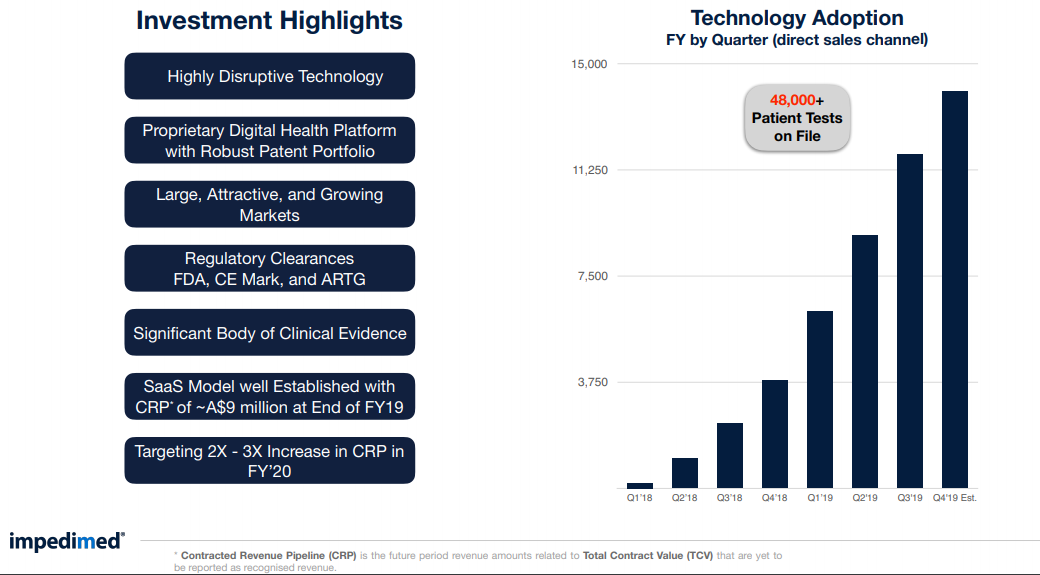 Investment Highlights

Highly Disruptive Technology

Proprietary Digital Health Platform with Robust Patent Portfolio

Large, Attractive, and Growing Markets

Regulatory Clearances FDA, CE Mark, and ARTG

Significant Body of Clinical Evidence

SaaS Model well Established with CRP* of ~A$9 million at End of FY19

Targeting 2X - 3X Increase in CRP in FY'20

Technology Adoption
FY by Quarter (direct sales channel)

48,000+ Patient Tests on File

15,000
11,250
7,500
3,750

Q1'18 Q2'18 Q3'18 Q4'18 Q1'19 Q2'19 Q3'19 Q4'19 Est.

impedimed®

* Contracted Revenue Pipeline (CRP) is the future period revenue amounts related to Total Contract Value (TCV) that are yet to be reported as recognised revenue.